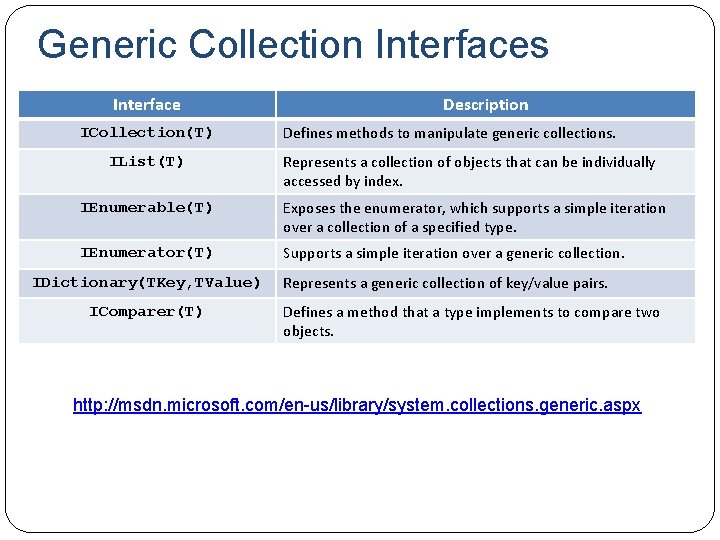 Generic Collection Interfaces

| Interface | Description |
|---|---|
| ICollection(T) | Defines methods to manipulate generic collections. |
| IList(T) | Represents a collection of objects that can be individually accessed by index. |
| IEnumerable(T) | Exposes the enumerator, which supports a simple iteration over a collection of a specified type. |
| IEnumerator(T) | Supports a simple iteration over a generic collection. |
| IDictionary(TKey,TValue) | Represents a generic collection of key/value pairs. |
| IComparer(T) | Defines a method that a type implements to compare two objects. |

http://msdn.microsoft.com/en-us/library/system.collections.generic.aspx